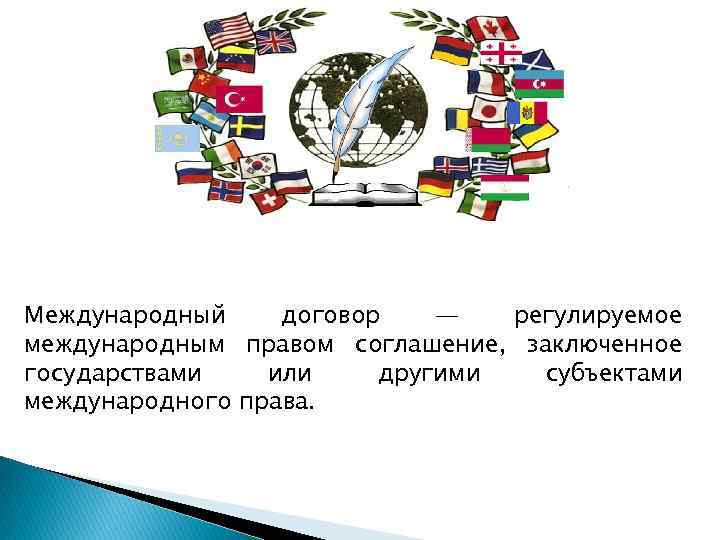 Международный договор — регулируемое международным правом соглашение, заключенное государствами или другими субъектами международного права.